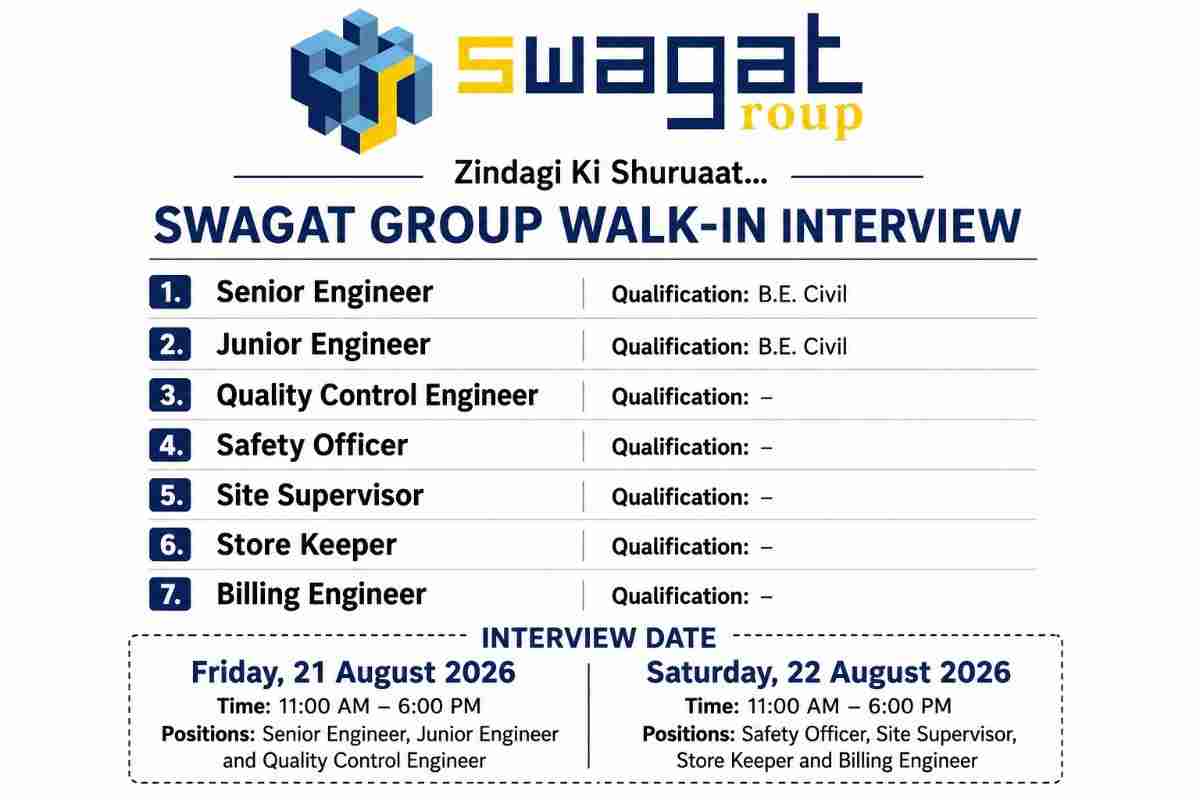 swagat
roup

Zindagi Ki Shuruaat...

SWAGAT GROUP WALK-IN INTERVIEW

| | | |
|---|---|---|
| 1. | Senior Engineer | Qualification: B.E. Civil |
| 2. | Junior Engineer | Qualification: B.E. Civil |
| 3. | Quality Control Engineer | Qualification: – |
| 4. | Safety Officer | Qualification: – |
| 5. | Site Supervisor | Qualification: – |
| 6. | Store Keeper | Qualification: – |
| 7. | Billing Engineer | Qualification: – |

INTERVIEW DATE

Friday, 21 August 2026
Time: 11:00 AM – 6:00 PM
Positions: Senior Engineer, Junior Engineer and Quality Control Engineer

Saturday, 22 August 2026
Time: 11:00 AM – 6:00 PM
Positions: Safety Officer, Site Supervisor, Store Keeper and Billing Engineer